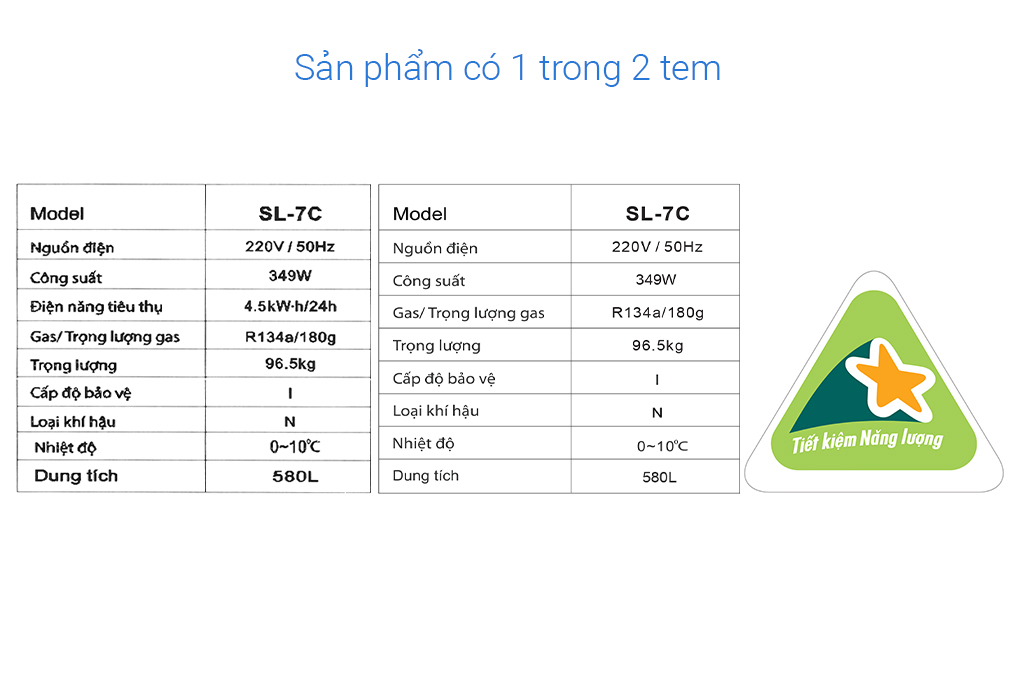 Sản phẩm có 1 trong 2 tem

| Model | SL-7C |
|---|---|
| Nguồn điện | 220V / 50Hz |
| Công suất | 349W |
| Điện năng tiêu thụ | 4.5kW·h/24h |
| Gas/ Trọng lượng gas | R134a/180g |
| Trọng lượng | 96.5kg |
| Cấp độ bảo vệ | I |
| Loại khí hậu | N |
| Nhiệt độ | 0~10℃ |
| Dung tích | 580L |

| Model | SL-7C |
|---|---|
| Nguồn điện | 220V / 50Hz |
| Công suất | 349W |
| Gas/ Trọng lượng gas | R134a/180g |
| Trọng lượng | 96.5kg |
| Cấp độ bảo vệ | I |
| Loại khí hậu | N |
| Nhiệt độ | 0~10℃ |
| Dung tích | 580L |

Tiết kiệm Năng lượng